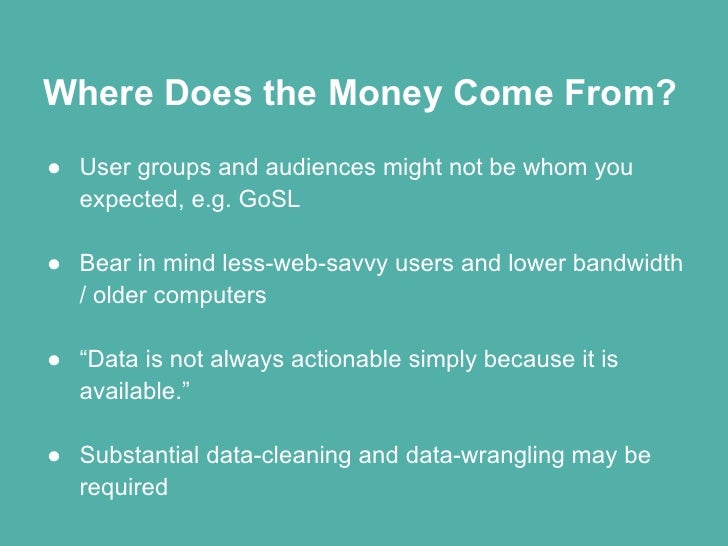 Where Does the Money Come From?

● User groups and audiences might not be whom you expected, e.g. GoSL

● Bear in mind less-web-savvy users and lower bandwidth / older computers

● “Data is not always actionable simply because it is available.”

● Substantial data-cleaning and data-wrangling may be required